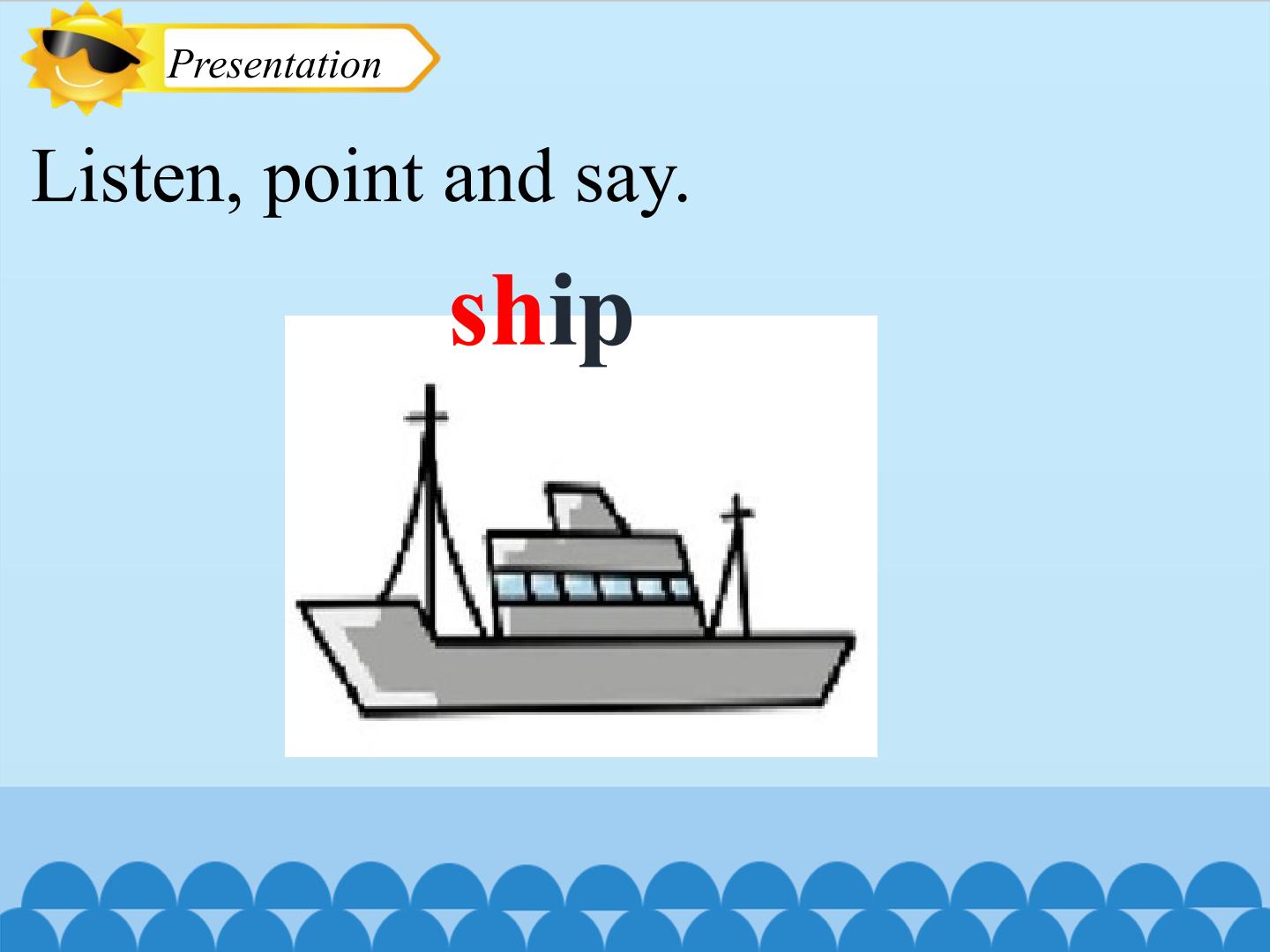 Presentation

Listen, point and say.

ship